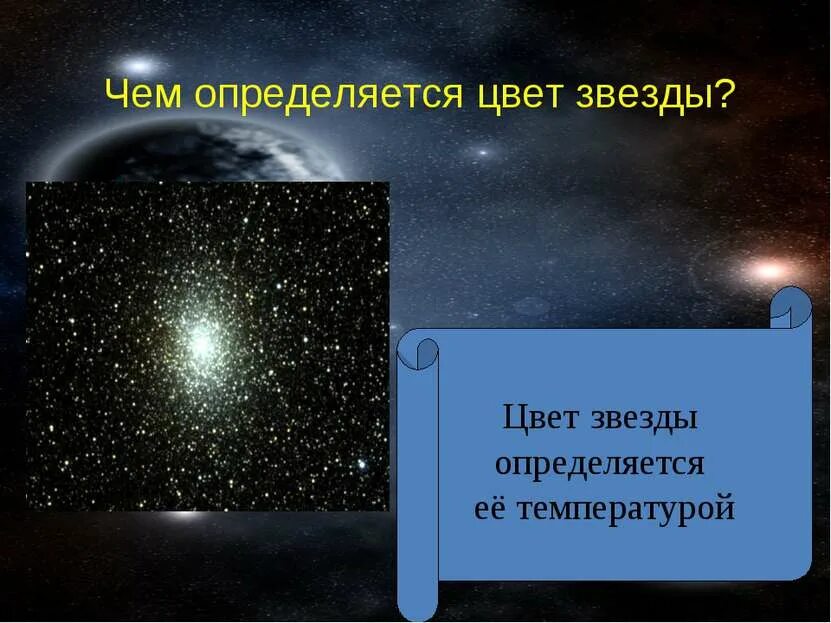 Чем определяется цвет звезды?

Цвет звезды определяется её температурой